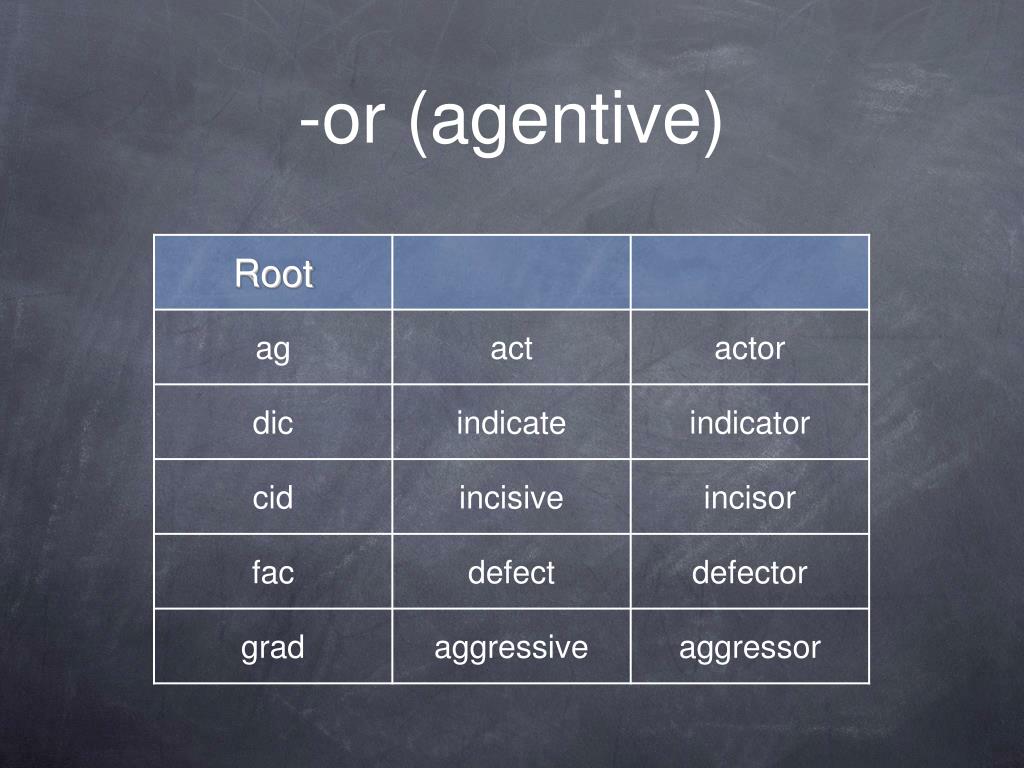 -or (agentive)

| Root | | |
|---|---|---|
| ag | act | actor |
| dic | indicate | indicator |
| cid | incisive | incisor |
| fac | defect | defector |
| grad | aggressive | aggressor |